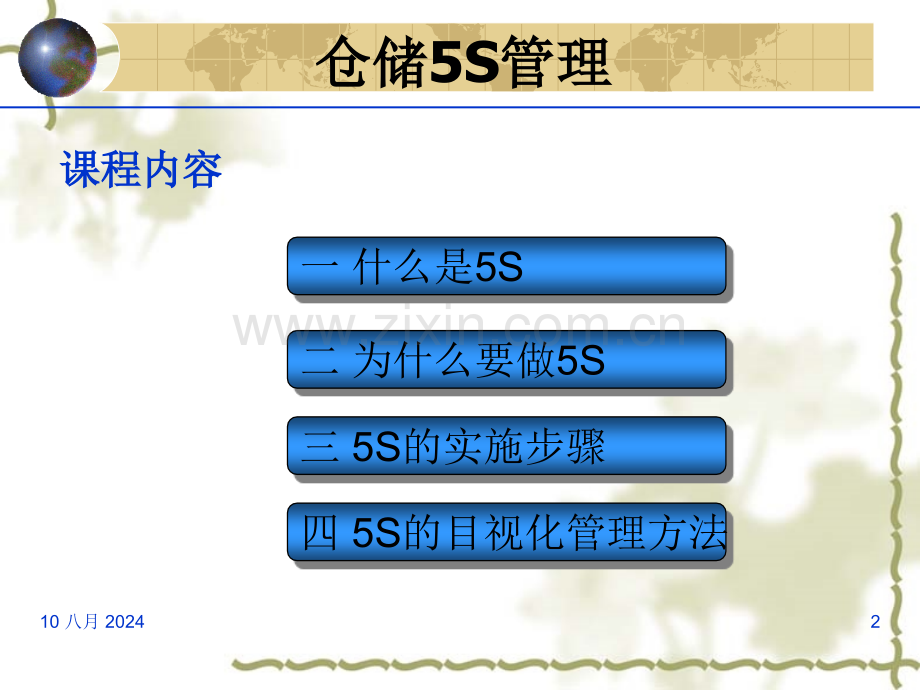 仓储5S管理

课程内容

一 什么是5S

www.zixin.com.cn

二 为什么要做5S

三 5S的实施步骤

四 5S的目视化管理方法

10 八月 2024

2